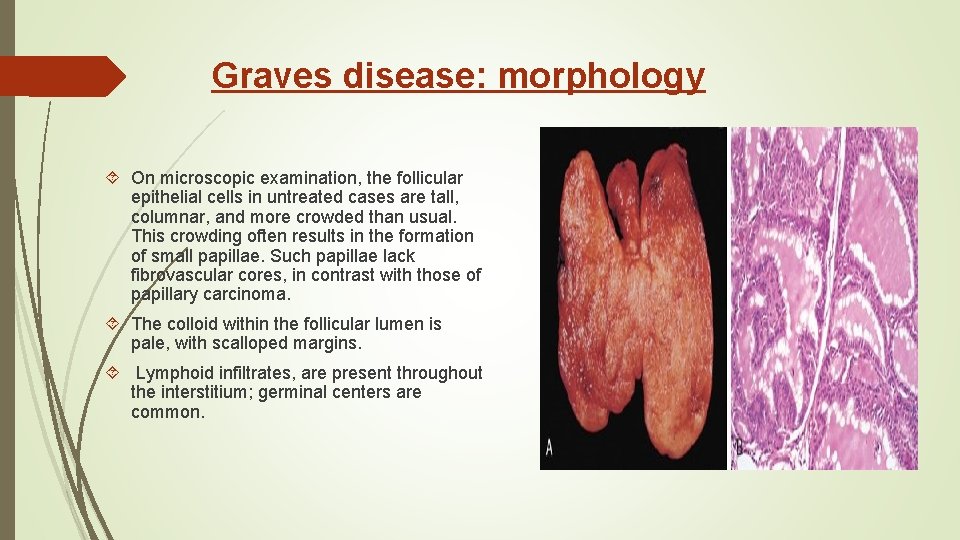 Graves disease: morphology

On microscopic examination, the follicular epithelial cells in untreated cases are tall, columnar, and more crowded than usual. This crowding often results in the formation of small papillae. Such papillae lack fibrovascular cores, in contrast with those of papillary carcinoma.

The colloid within the follicular lumen is pale, with scalloped margins.

Lymphoid infiltrates, are present throughout the interstitium; germinal centers are common.

A

B